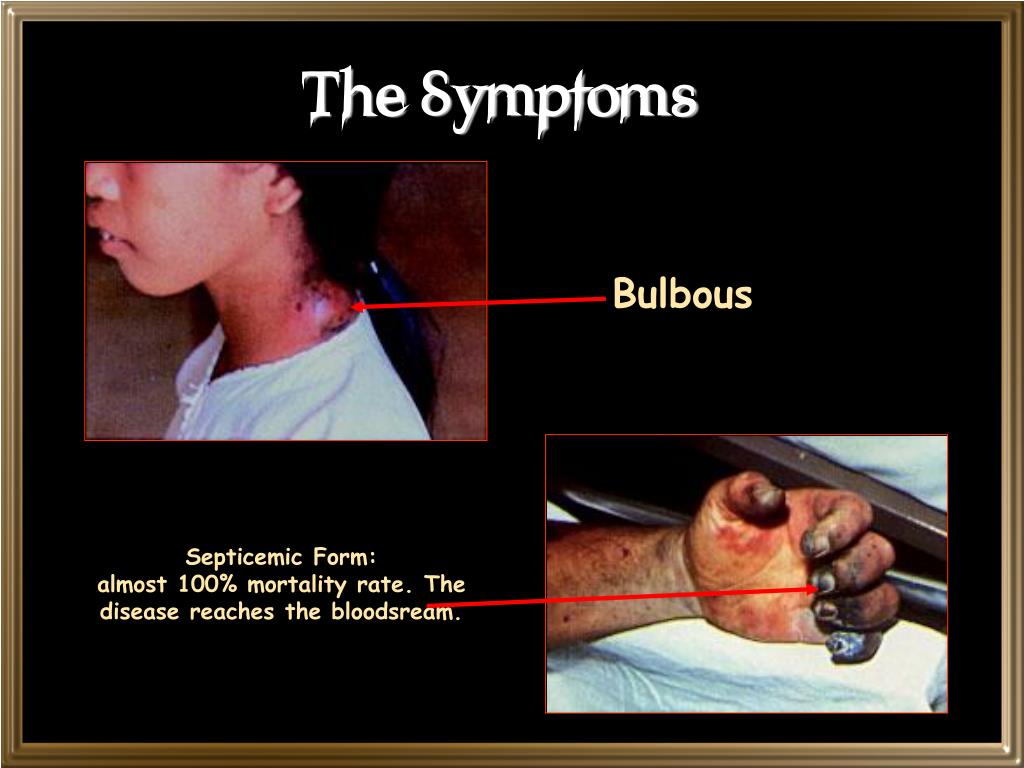 The Symptoms

Bulbous

Septicemic Form:
almost 100% mortality rate. The disease reaches the bloodsream.